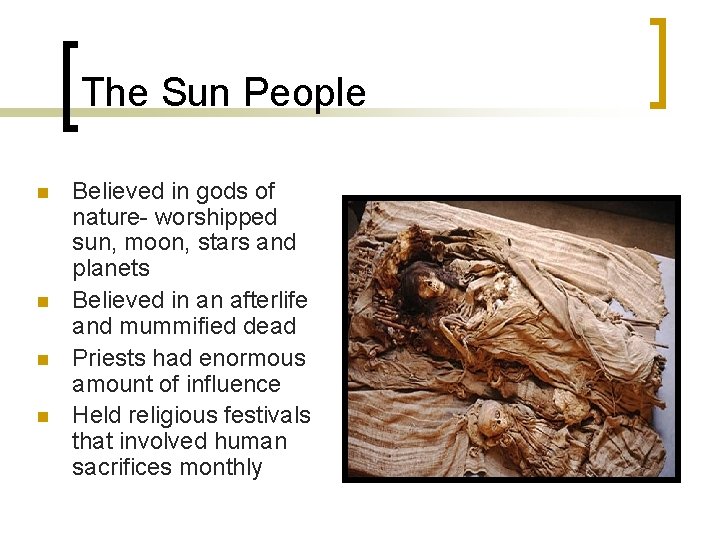 The Sun People

- Believed in gods of nature- worshipped sun, moon, stars and planets
- Believed in an afterlife and mummified dead
- Priests had enormous amount of influence
- Held religious festivals that involved human sacrifices monthly